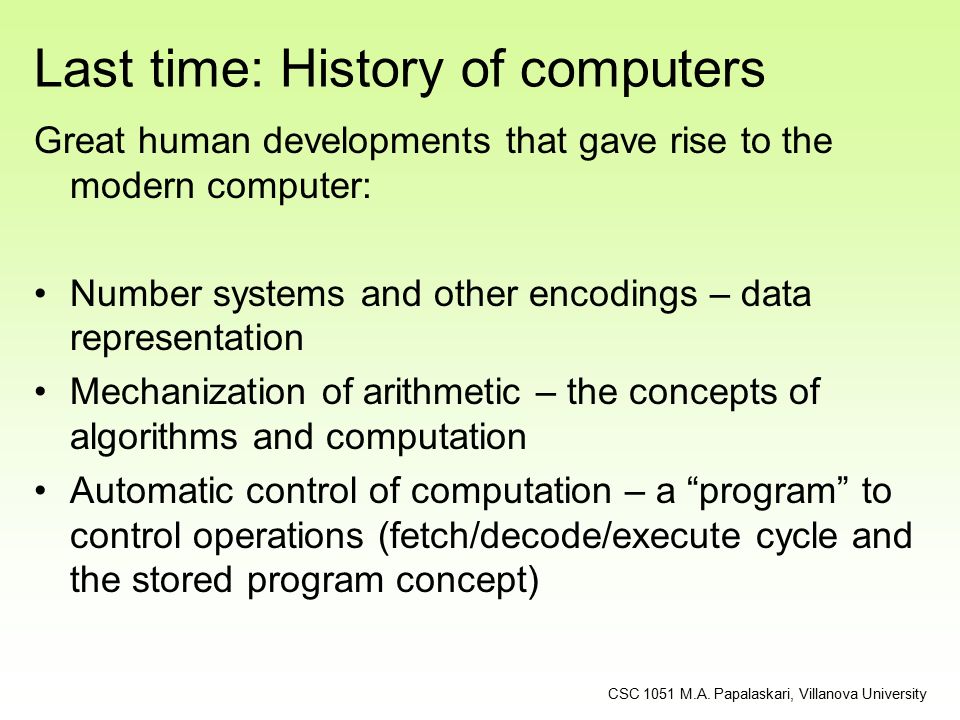 Last time: History of computers

Great human developments that gave rise to the modern computer:

• Number systems and other encodings – data representation
• Mechanization of arithmetic – the concepts of algorithms and computation
• Automatic control of computation – a “program” to control operations (fetch/decode/execute cycle and the stored program concept)

CSC 1051 M.A. Papalaskari, Villanova University